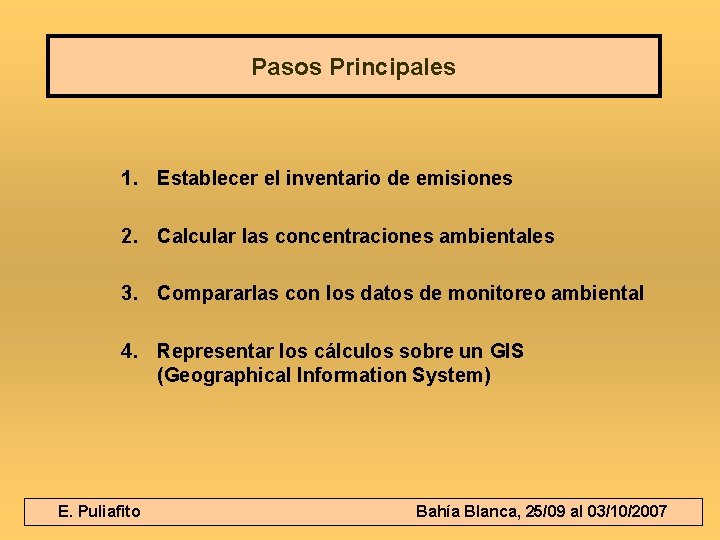 Pasos Principales

1. Establecer el inventario de emisiones

2. Calcular las concentraciones ambientales

3. Compararlas con los datos de monitoreo ambiental

4. Representar los cálculos sobre un GIS (Geographical Information System)

E. Puliafito

Bahía Blanca, 25/09 al 03/10/2007